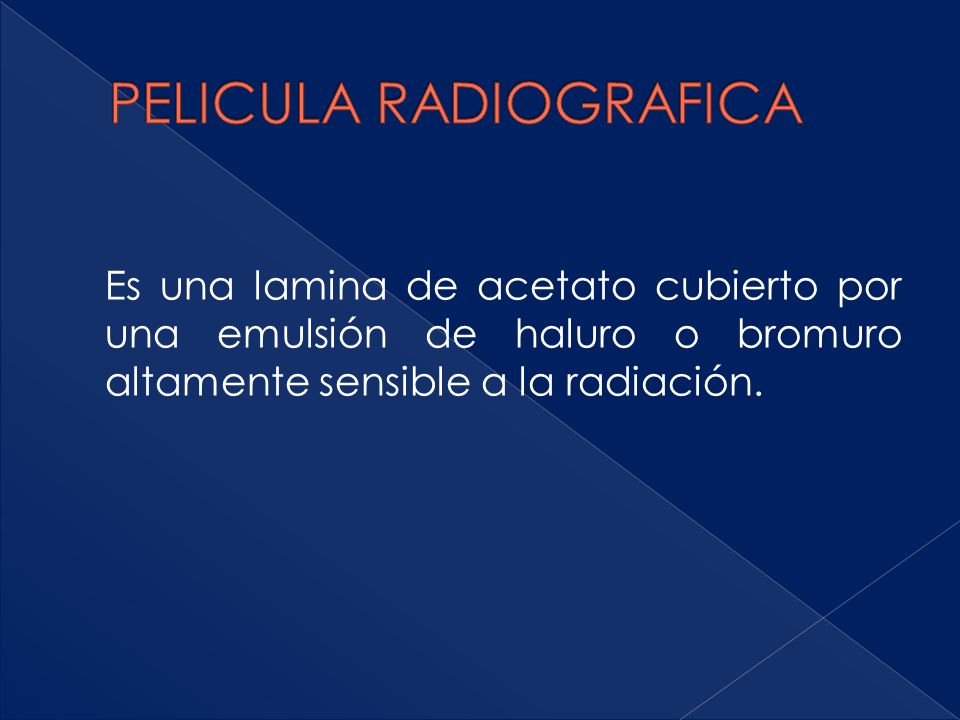 PELICULA RADIOGRAFICA

Es una lamina de acetato cubierto por una emulsión de haluro o bromuro altamente sensible a la radiación.